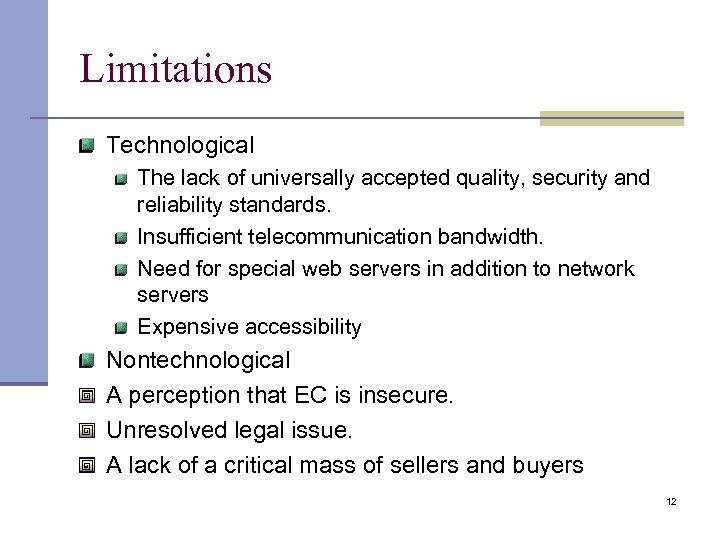 Limitations

Technological

The lack of universally accepted quality, security and reliability standards.

Insufficient telecommunication bandwidth.

Need for special web servers in addition to network servers

Expensive accessibility

Nontechnological

A perception that EC is insecure.

Unresolved legal issue.

A lack of a critical mass of sellers and buyers

12